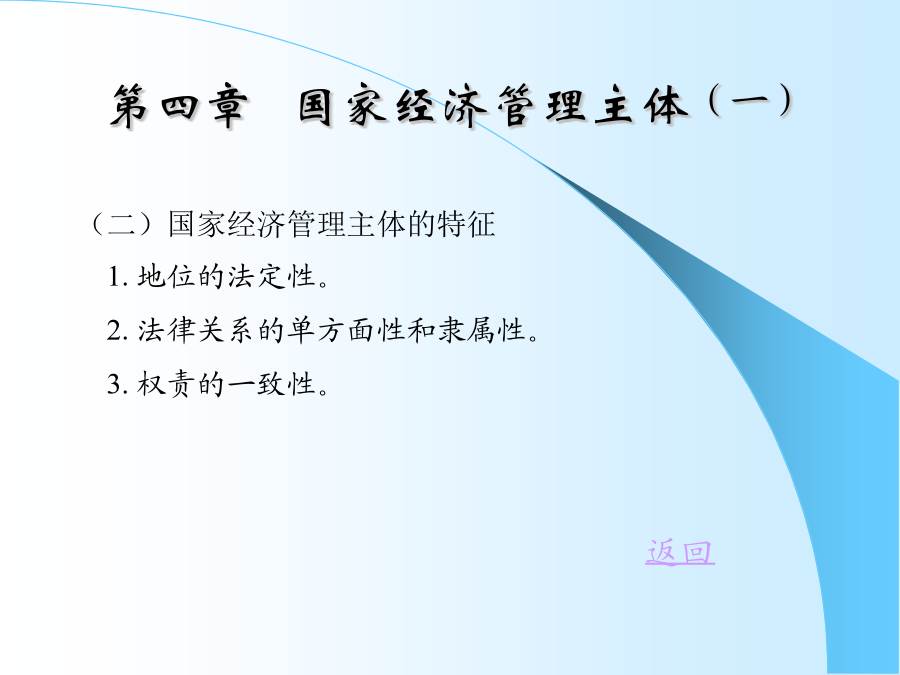 第四章　国家经济管理主体（一）

（二）国家经济管理主体的特征

1. 地位的法定性。

2. 法律关系的单方面性和隶属性。

3. 权责的一致性。

返回